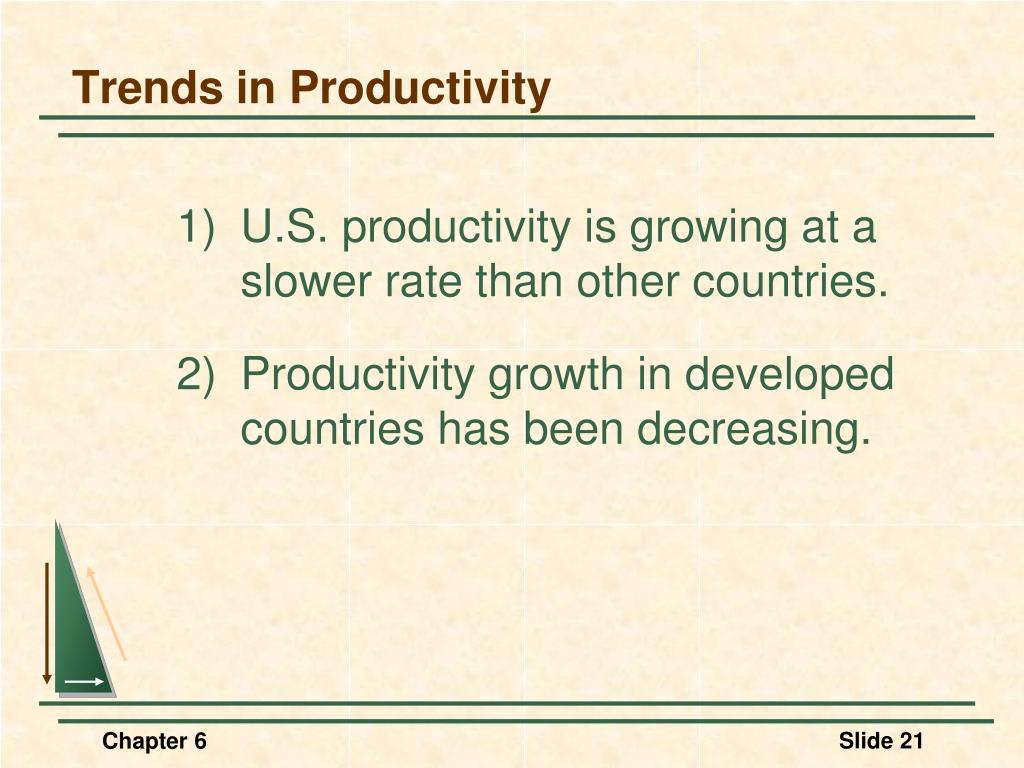 Trends in Productivity

1) U.S. productivity is growing at a slower rate than other countries.

2) Productivity growth in developed countries has been decreasing.

Chapter 6

Slide 21